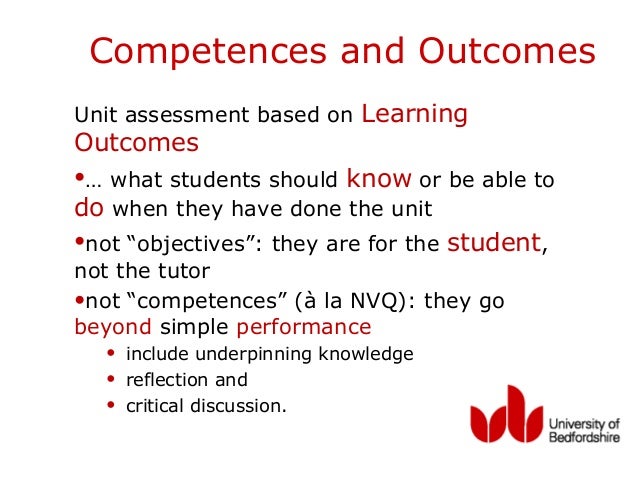 Competences and Outcomes

Unit assessment based on Learning Outcomes

•… what students should know or be able to do when they have done the unit

•not “objectives”: they are for the student, not the tutor

•not “competences” (à la NVQ): they go beyond simple performance

• include underpinning knowledge
• reflection and
• critical discussion.

University of Bedfordshire